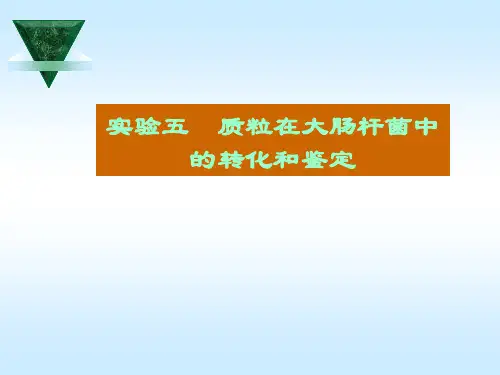 实验五　质粒在大肠杆菌中的转化和鉴定